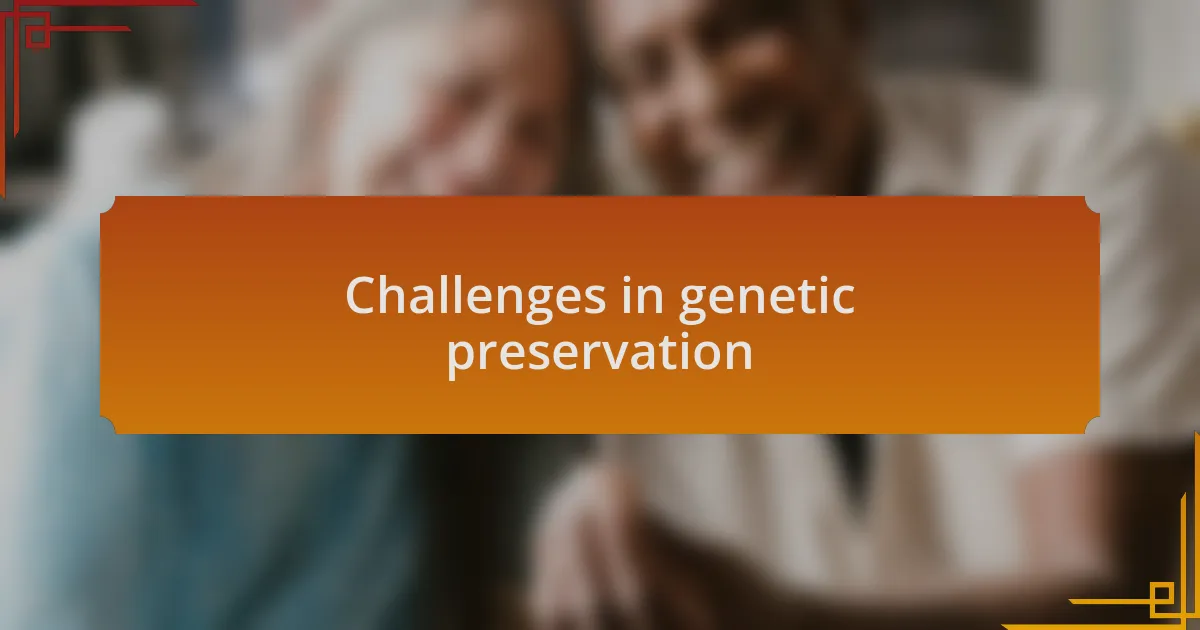 Challenges in genetic preservation